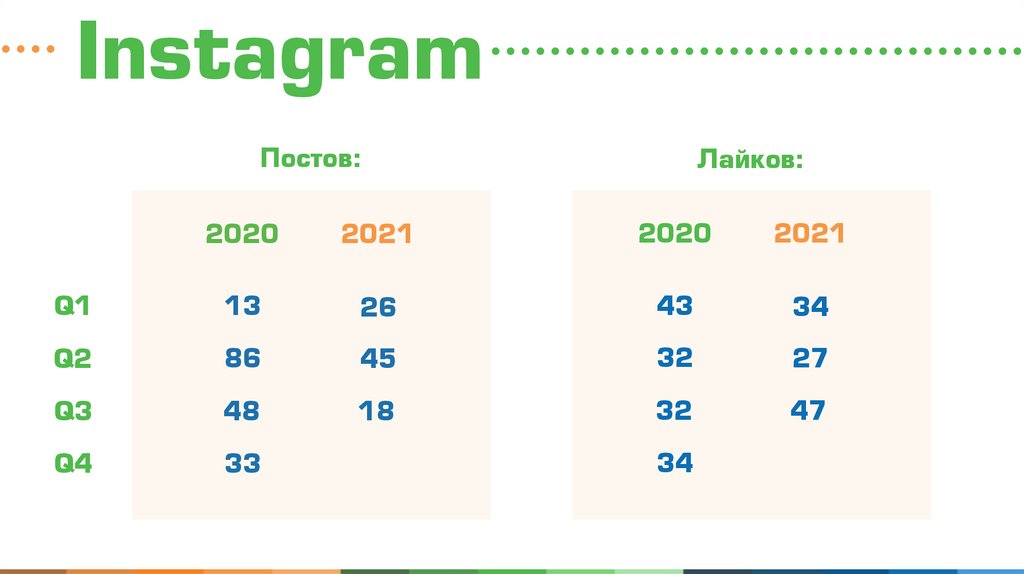 Instagram

Постов:

|  | 2020 | 2021 |
|---|---|---|
| Q1 | 13 | 26 |
| Q2 | 86 | 45 |
| Q3 | 48 | 18 |
| Q4 | 33 |  |

Лайков:

| 2020 | 2021 |
|---|---|
| 43 | 34 |
| 32 | 27 |
| 32 | 47 |
| 34 |  |